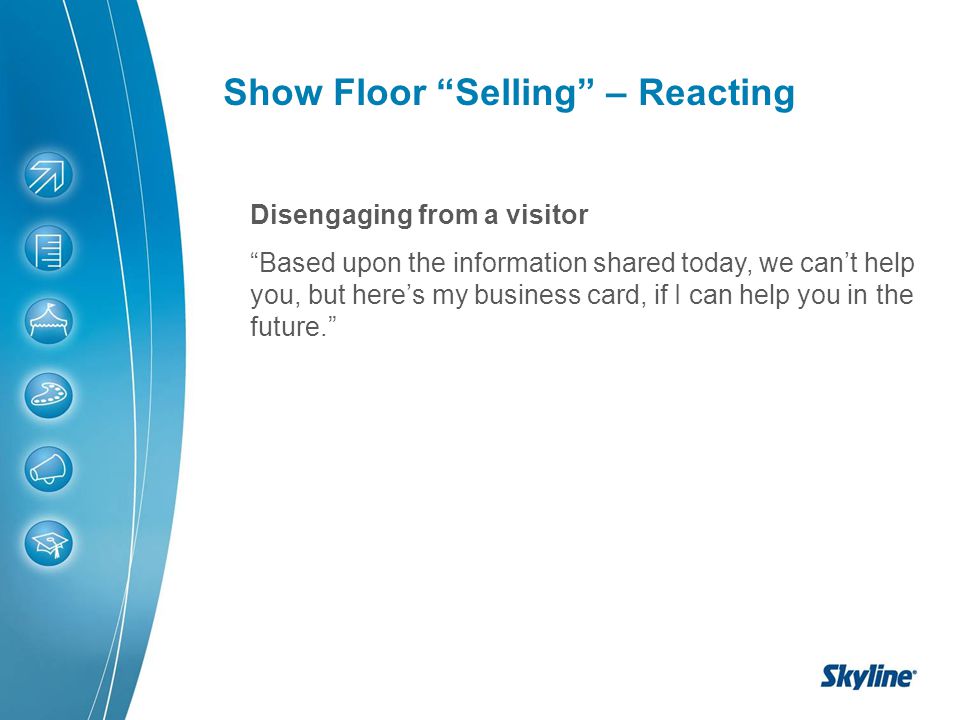 Show Floor “Selling” – Reacting

Disengaging from a visitor

“Based upon the information shared today, we can’t help you, but here’s my business card, if I can help you in the future.”

Skyline